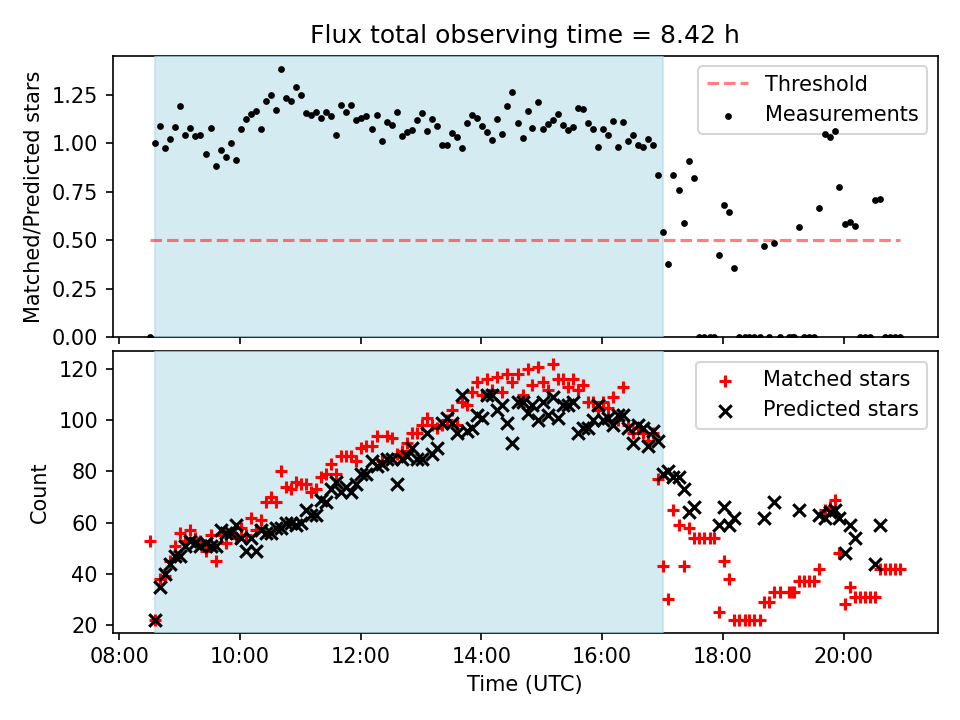 Flux total observing time = 8.42 h

Matched/Predicted stars

1.25
1.00
0.75
0.50
0.25
0.00

Threshold
Measurements

Count

120
100
80
60
40
20

Matched stars
Predicted stars

08:00
10:00
12:00
14:00
16:00
18:00
20:00

Time (UTC)